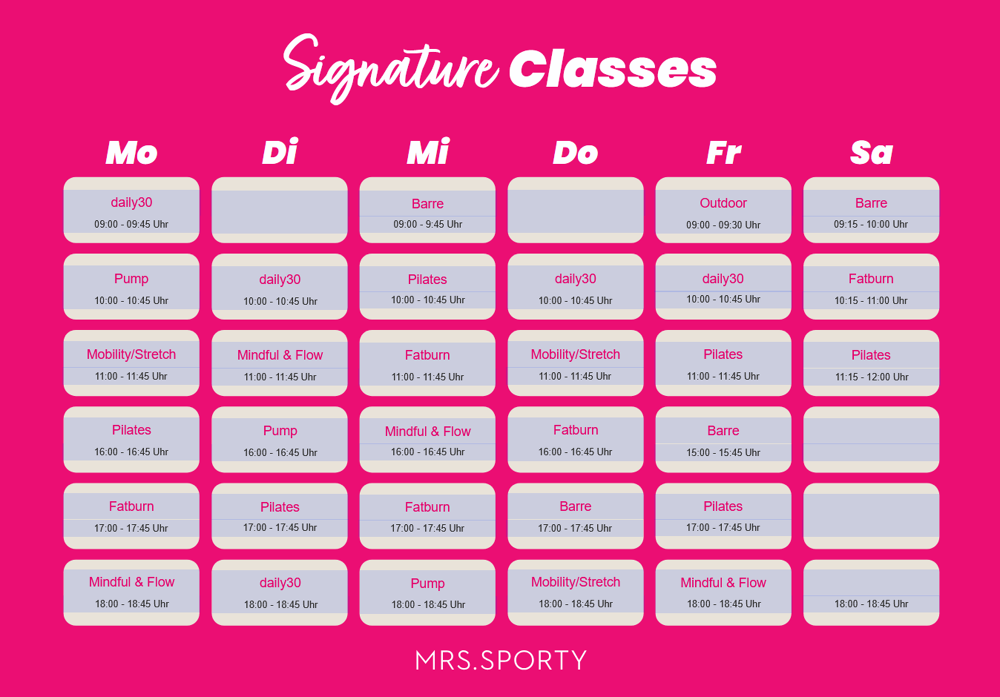 Signature Classes

| Mo | Di | Mi | Do | Fr | Sa |
|---|---|---|---|---|---|
| daily30 09:00 - 09:45 Uhr | | Barre 09:00 - 9:45 Uhr | | Outdoor 09:00 - 09:30 Uhr | Barre 09:15 - 10:00 Uhr |
| Pump 10:00 - 10:45 Uhr | daily30 10:00 - 10:45 Uhr | Pilates 10:00 - 10:45 Uhr | daily30 10:00 - 10:45 Uhr | daily30 10:00 - 10:45 Uhr | Fatburn 10:15 - 11:00 Uhr |
| Mobility/Stretch 11:00 - 11:45 Uhr | Mindful & Flow 11:00 - 11:45 Uhr | Fatburn 11:00 - 11:45 Uhr | Mobility/Stretch 11:00 - 11:45 Uhr | Pilates 11:00 - 11:45 Uhr | Pilates 11:15 - 12:00 Uhr |
| Pilates 16:00 - 16:45 Uhr | Pump 16:00 - 16:45 Uhr | Mindful & Flow 16:00 - 16:45 Uhr | Fatburn 16:00 - 16:45 Uhr | Barre 15:00 - 15:45 Uhr | |
| Fatburn 17:00 - 17:45 Uhr | Pilates 17:00 - 17:45 Uhr | Fatburn 17:00 - 17:45 Uhr | Barre 17:00 - 17:45 Uhr | Pilates 17:00 - 17:45 Uhr | |
| Mindful & Flow 18:00 - 18:45 Uhr | daily30 18:00 - 18:45 Uhr | Pump 18:00 - 18:45 Uhr | Mobility/Stretch 18:00 - 18:45 Uhr | Mindful & Flow 18:00 - 18:45 Uhr | 18:00 - 18:45 Uhr |

MRS.SPORTY